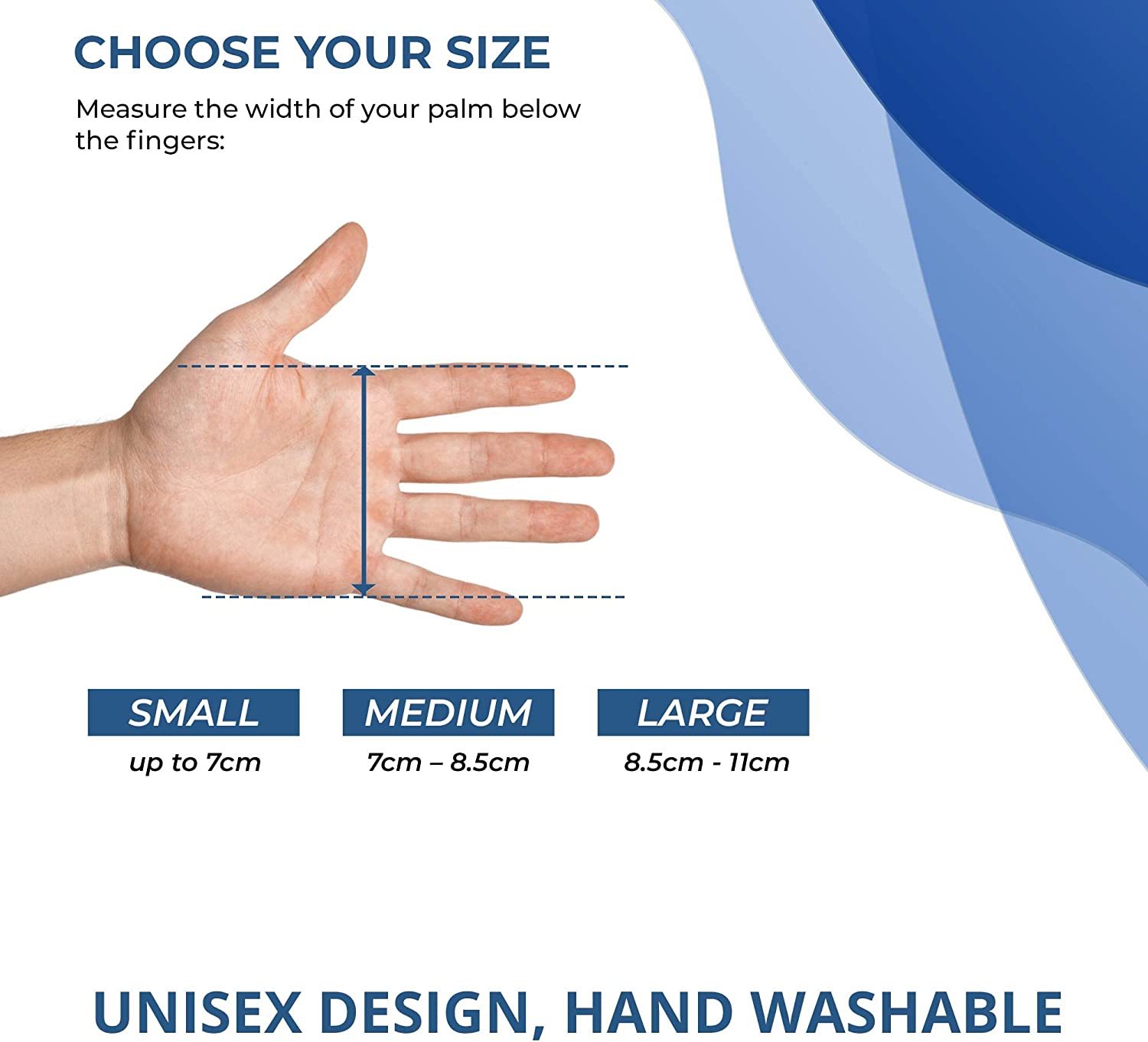 CHOOSE YOUR SIZE

Measure the width of your palm below the fingers:

SMALL
up to 7cm

MEDIUM
7cm – 8.5cm

LARGE
8.5cm - 11cm

UNISEX DESIGN, HAND WASHABLE